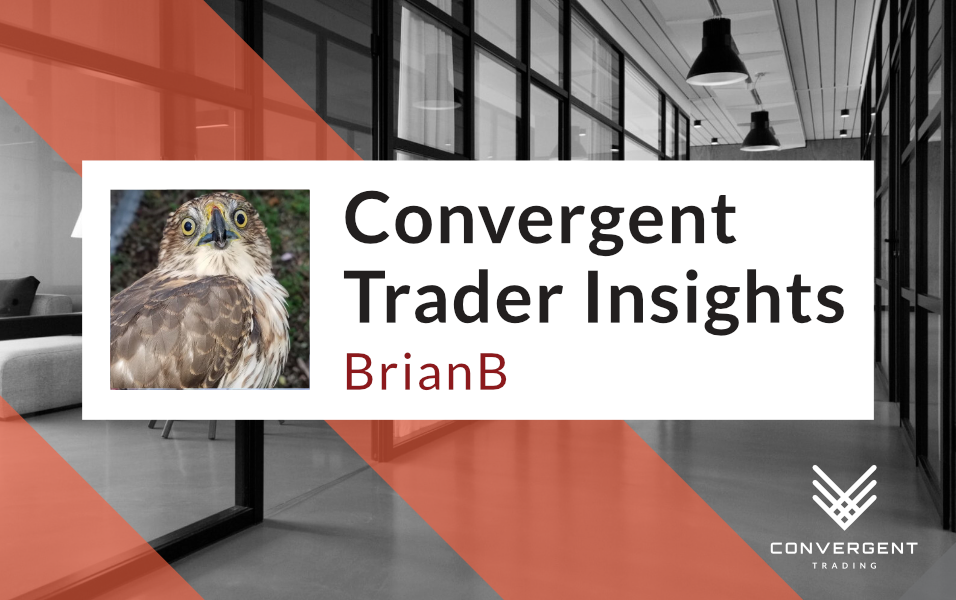 Convergent Trader Insights
BrianB

CONVERGENT
TRADING